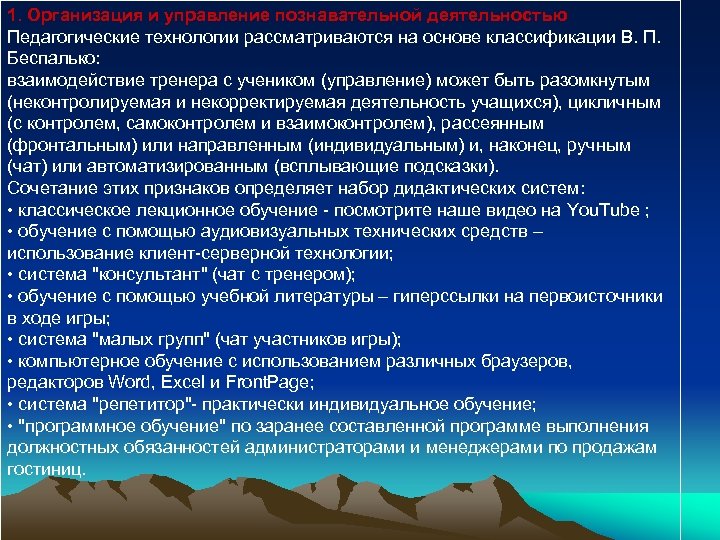 1. Организация и управление познавательной деятельностью
Педагогические технологии рассматриваются на основе классификации В. П. Беспалько:
взаимодействие тренера с учеником (управление) может быть разомкнутым (неконтролируемая и некорректируемая деятельность учащихся), цикличным (с контролем, самоконтролем и взаимоконтролем), рассеянным (фронтальным) или направленным (индивидуальным) и, наконец, ручным (чат) или автоматизированным (всплывающие подсказки).
Сочетание этих признаков определяет набор дидактических систем:
• классическое лекционное обучение - посмотрите наше видео на YouTube ;
• обучение с помощью аудиовизуальных технических средств – использование клиент-серверной технологии;
• система "консультант" (чат с тренером);
• обучение с помощью учебной литературы – гиперссылки на первоисточники в ходе игры;
• система "малых групп" (чат участников игры);
• компьютерное обучение с использованием различных браузеров, редакторов Word, Excel и FrontPage;
• система "репетитор"- практически индивидуальное обучение;
• "программное обучение" по заранее составленной программе выполнения должностных обязанностей администраторами и менеджерами по продажам гостиниц.